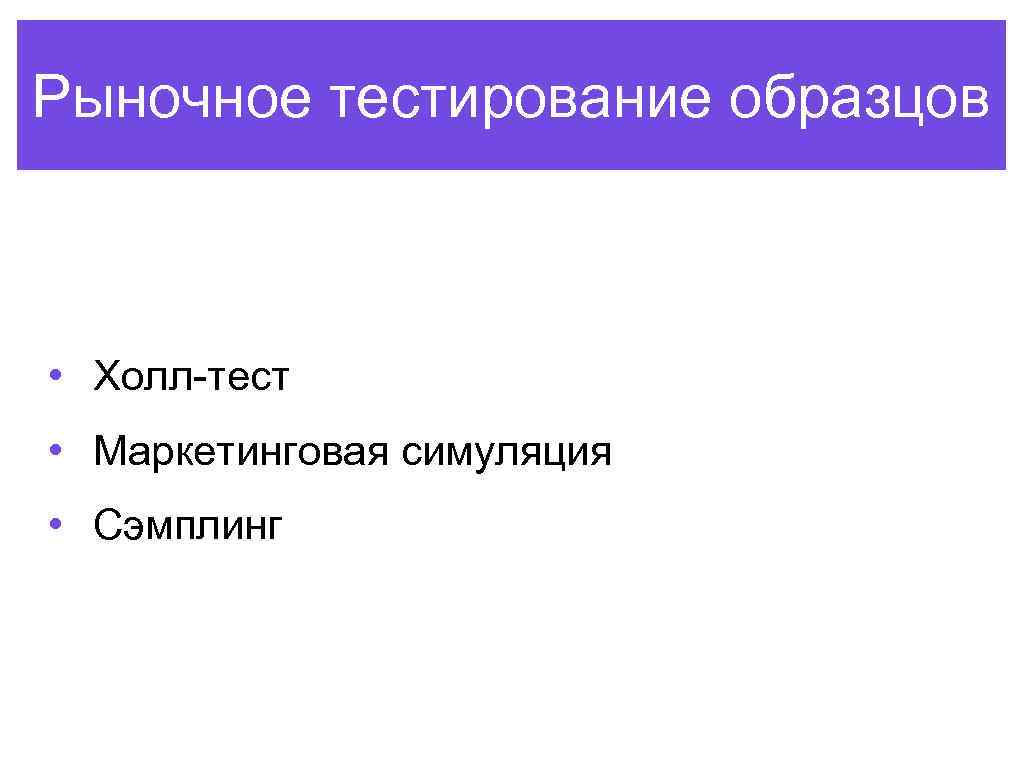 Рыночное тестирование образцов

• Холл-тест
• Маркетинговая симуляция
• Сэмплинг